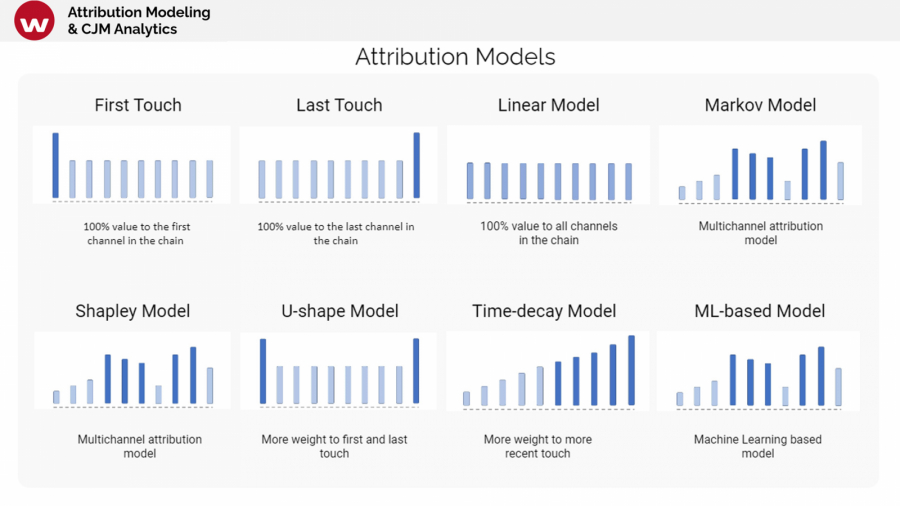 w

Attribution Modeling & CJM Analytics

Attribution Models

First Touch

100% value to the first channel in the chain

Last Touch

100% value to the last channel in the chain

Linear Model

100% value to all channels in the chain

Markov Model

Multichannel attribution model

Shapley Model

Multichannel attribution model

U-shape Model

More weight to first and last touch

Time-decay Model

More weight to more recent touch

ML-based Model

Machine Learning based model